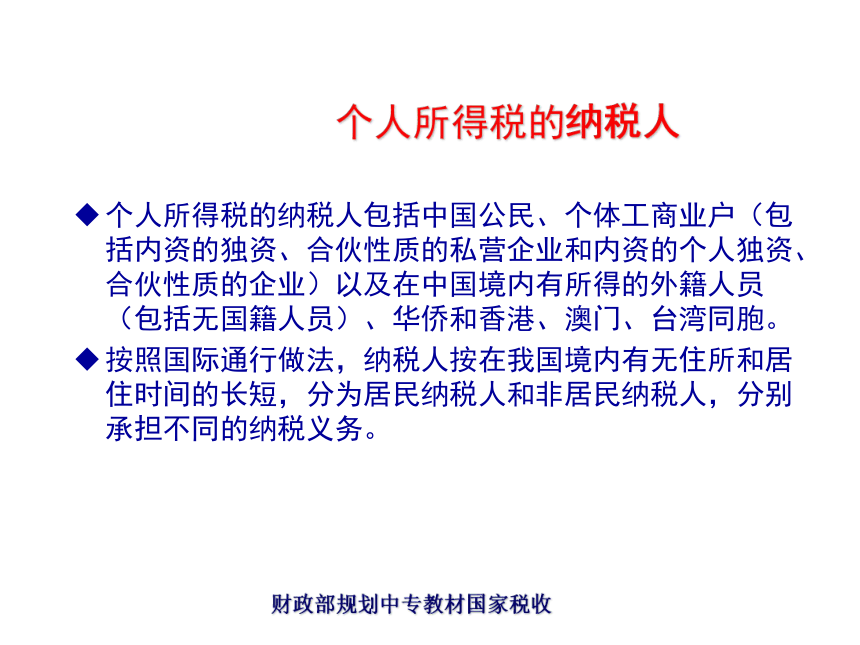 个人所得税的纳税人

◆ 个人所得税的纳税人包括中国公民、个体工商业户（包括内资的独资、合伙性质的私营企业和内资的个人独资、合伙性质的企业）以及在中国境内有所得的外籍人员（包括无国籍人员）、华侨和香港、澳门、台湾同胞。

◆ 按照国际通行做法，纳税人按在我国境内有无住所和居住时间的长短，分为居民纳税人和非居民纳税人，分别承担不同的纳税义务。

财政部规划中专教材国家税收